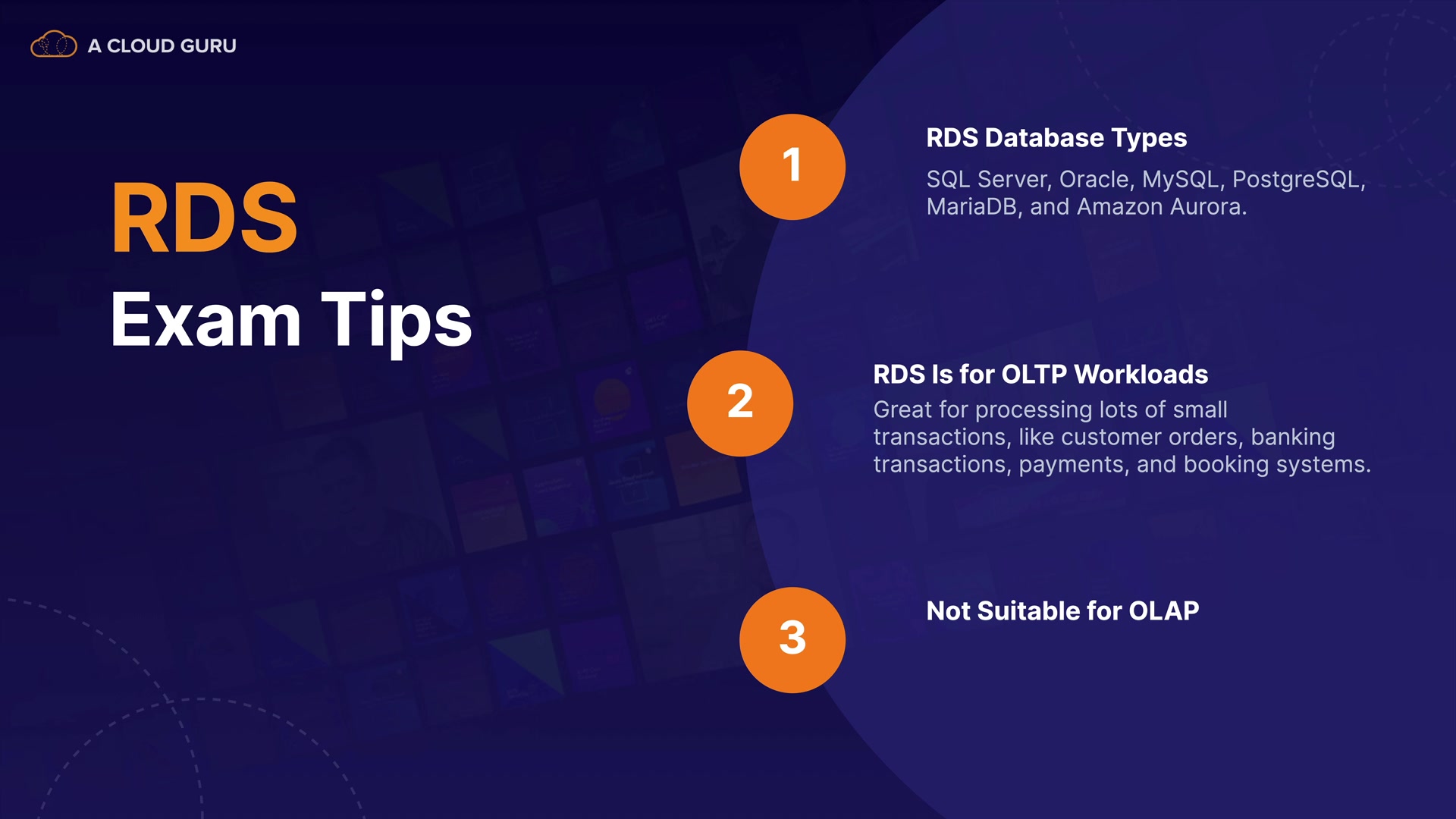 A CLOUD GURU

RDS
Exam Tips

1

RDS Database Types

SQL Server, Oracle, MySQL, PostgreSQL, MariaDB, and Amazon Aurora.

2

RDS Is for OLTP Workloads

Great for processing lots of small transactions, like customer orders, banking transactions, payments, and booking systems.

3

Not Suitable for OLAP